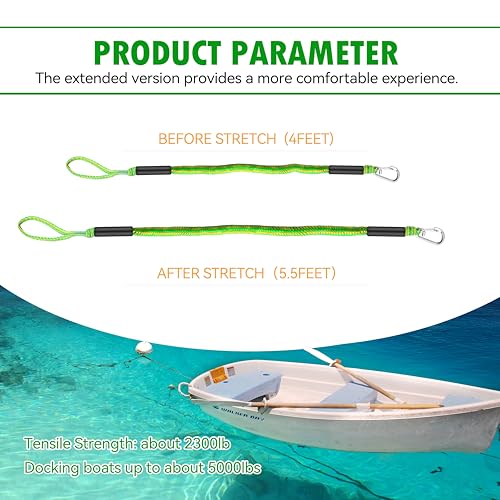 PRODUCT PARAMETER
The extended version provides a more comfortable experience.

BEFORE STRETCH（4FEET)

AFTER STRETCH（5.5FEET)

WALKER BAY

Tensile Strength: about 2300lb
Docking boats up to about 5000lbs